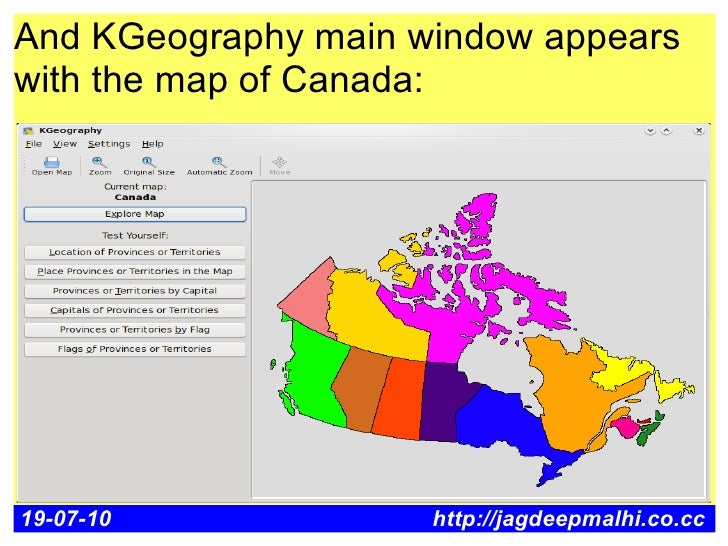 And KGeography main window appears with the map of Canada:

KGeography

File View Settings Help

Open Map Zoom Original Size Automatic Zoom Move

Current map:
Canada

Explore Map

Test Yourself:

Location of Provinces or Territories

Place Provinces or Territories in the Map

Provinces or Territories by Capital

Capitals of Provinces or Territories

Provinces or Territories by Flag

Flags of Provinces or Territories

19-07-10 http://jagdeepmalhi.co.cc